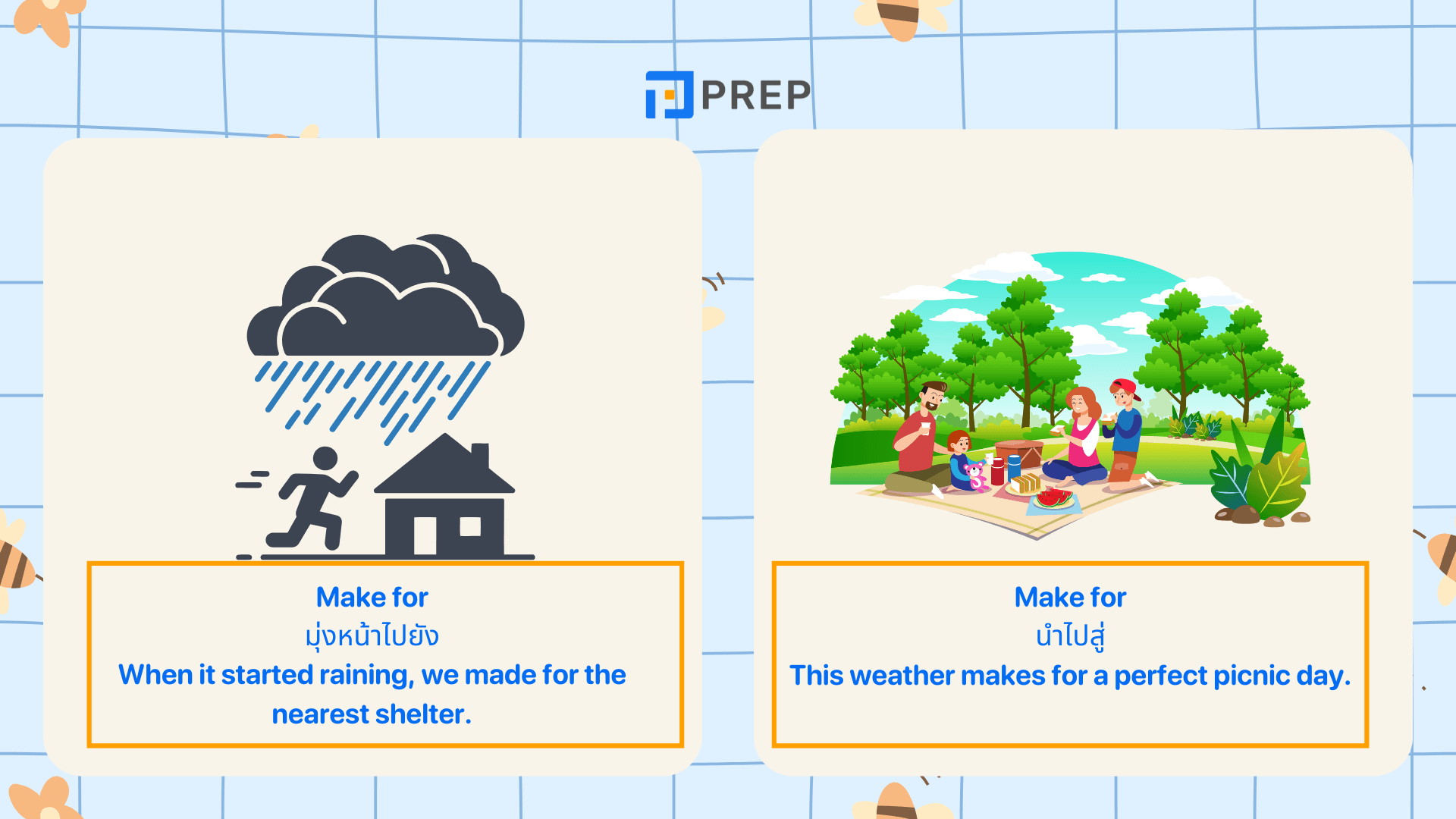 PREP

Make for
มุ่งหน้าไปยัง
When it started raining, we made for the nearest shelter.

Make for
นำไปสู่
This weather makes for a perfect picnic day.